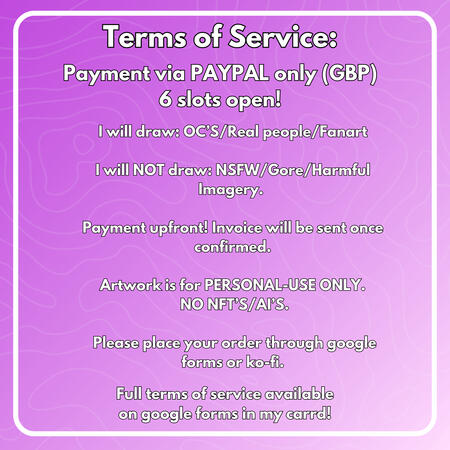 Terms of Service:

Payment via PAYPAL only (GBP)
6 slots open!

I will draw: OC'S/Real people/Fanart

I will NOT draw: NSFW/Gore/Harmful Imagery.

Payment upfront! Invoice will be sent once confirmed.

Artwork is for PERSONAL-USE ONLY.
NO NFT'S/AI'S.

Please place your order through google forms or ko-fi.

Full terms of service available on google forms in my carrd!